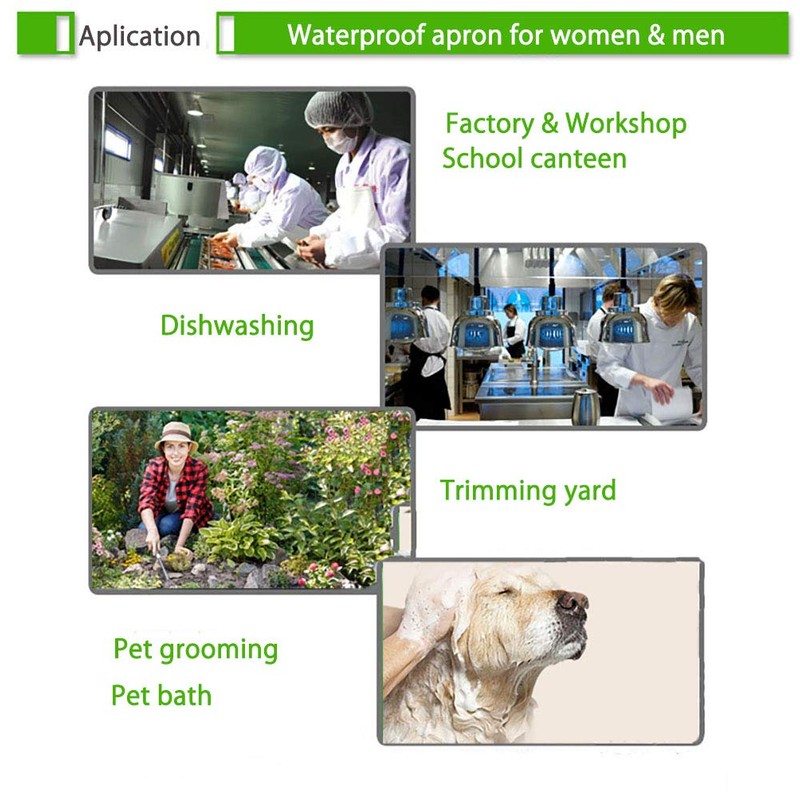 Aplication

Waterproof apron for women & men

Factory & Workshop
School canteen

Dishwashing

Trimming yard

Pet grooming
Pet bath